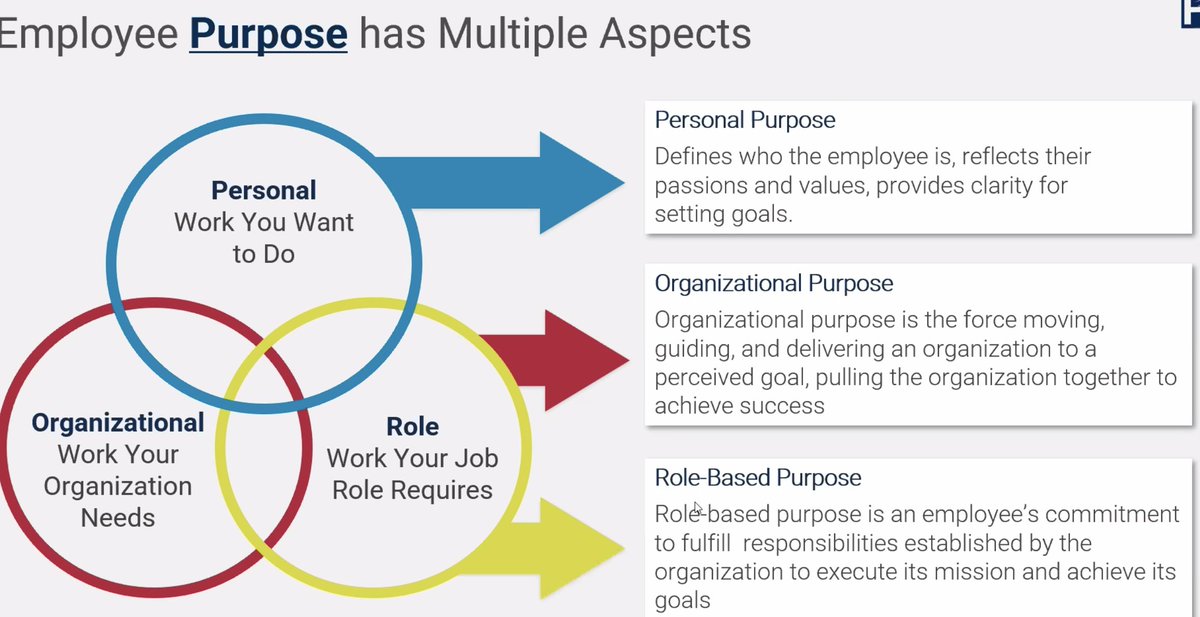 Employee Purpose has Multiple Aspects

Personal
Work You Want to Do

Organizational
Work Your Organization Needs

Role
Work Your Job Role Requires

Personal Purpose
Defines who the employee is, reflects their passions and values, provides clarity for setting goals.

Organizational Purpose
Organizational purpose is the force moving, guiding, and delivering an organization to a perceived goal, pulling the organization together to achieve success

Role-Based Purpose
Role-based purpose is an employee's commitment to fulfill responsibilities established by the organization to execute its mission and achieve its goals